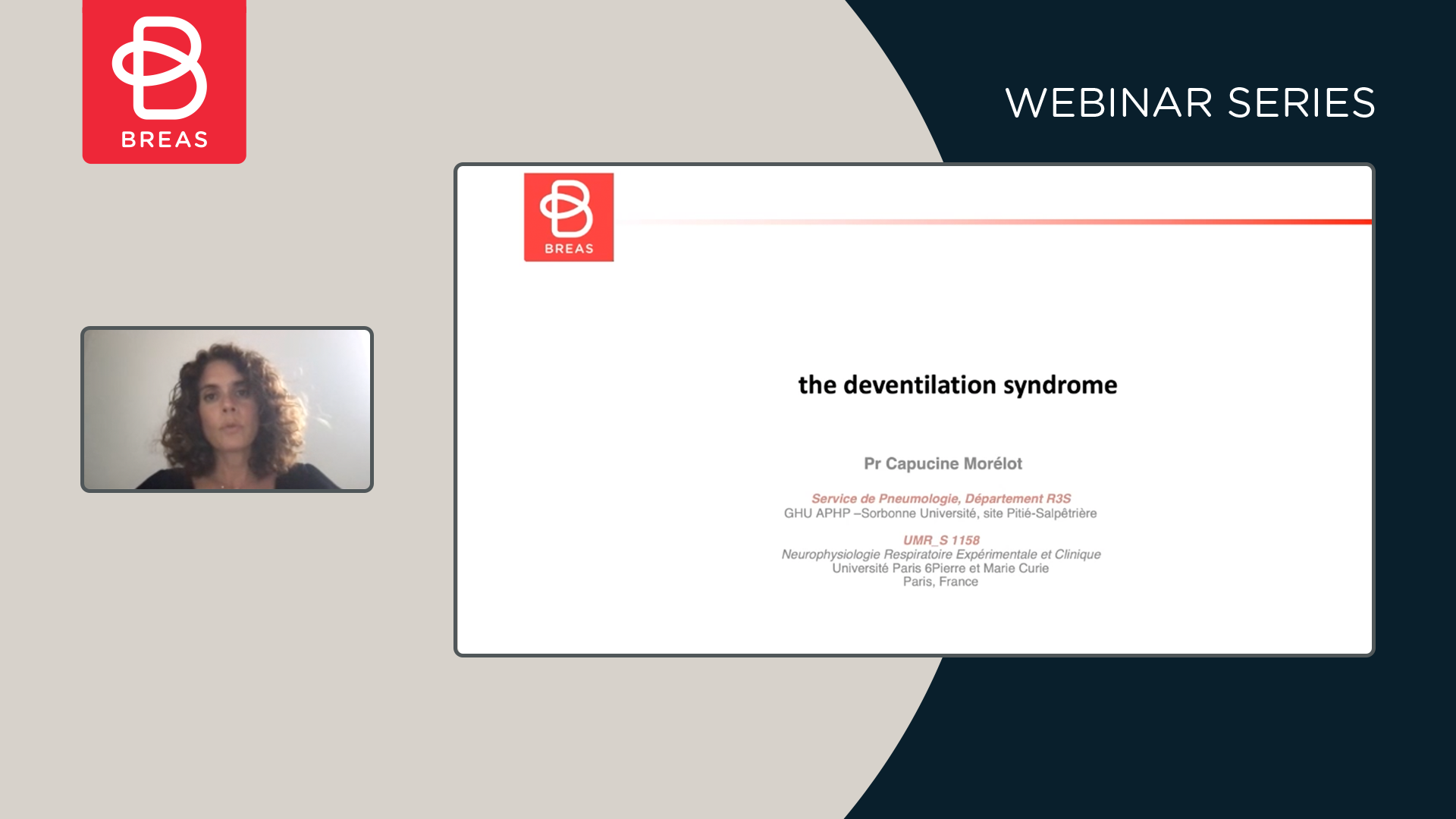 BREAS

WEBINAR SERIES

BREAS

the deventilation syndrome

Pr Capucine Morélot

Service de Pneumologie, Département R3S
GHU APHP –Sorbonne Université, site Pitié-Salpêtrière

UMR_S 1158
Neurophysiologie Respiratoire Expérimentale et Clinique
Université Paris 6Pierre et Marie Curie
Paris, France